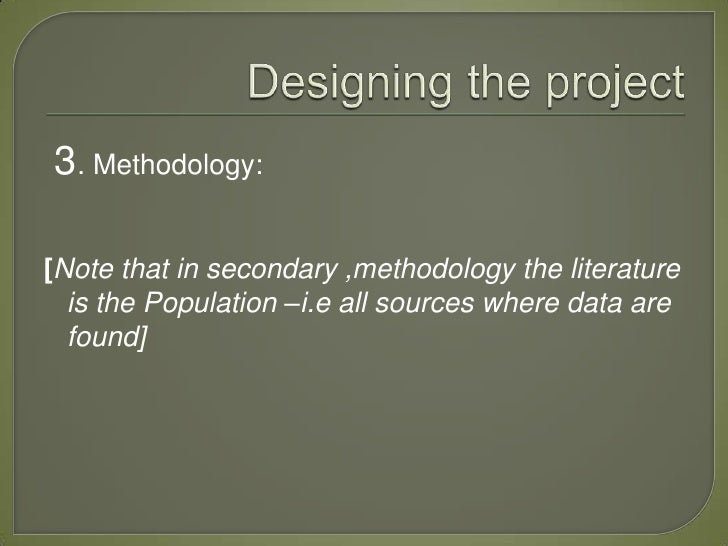 Designing the project

3. Methodology:

[Note that in secondary ,methodology the literature is the Population –i.e all sources where data are found]